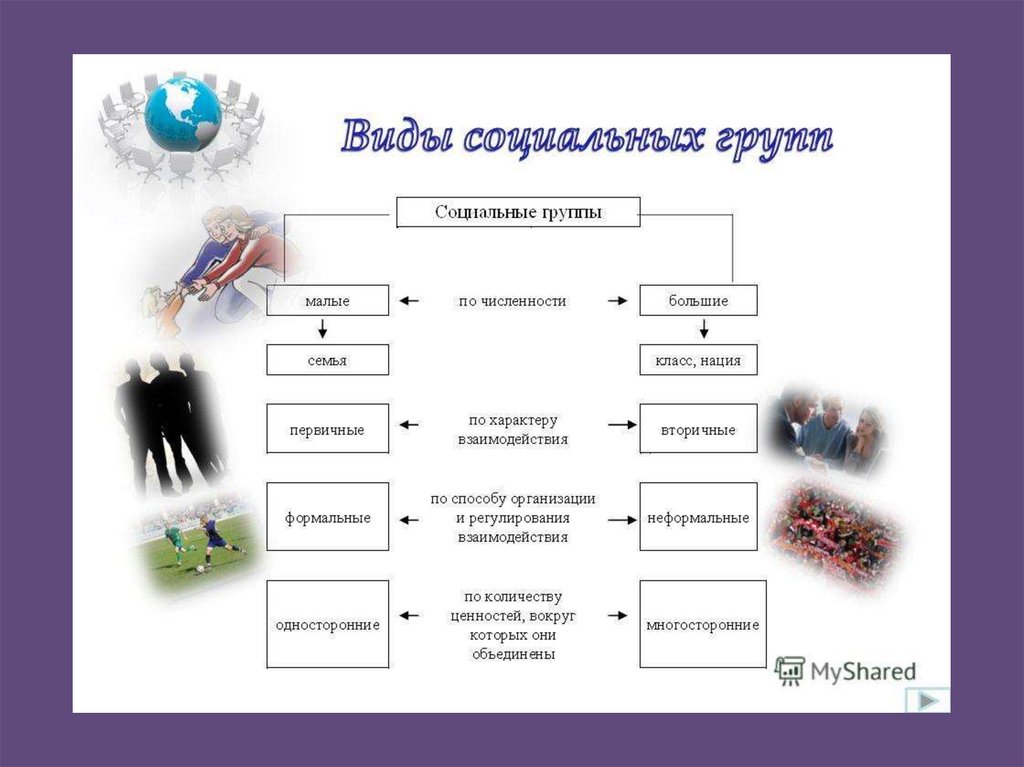 Виды социальных групп

Социальные группы

малые

по численности

большие

семья

класс, нация

первичные

по характеру взаимодействия

вторичные

формальные

по способу организации и регулирования взаимодействия

неформальные

односторонние

по количеству ценностей, вокруг которых они объединены

многосторонние

MyShared